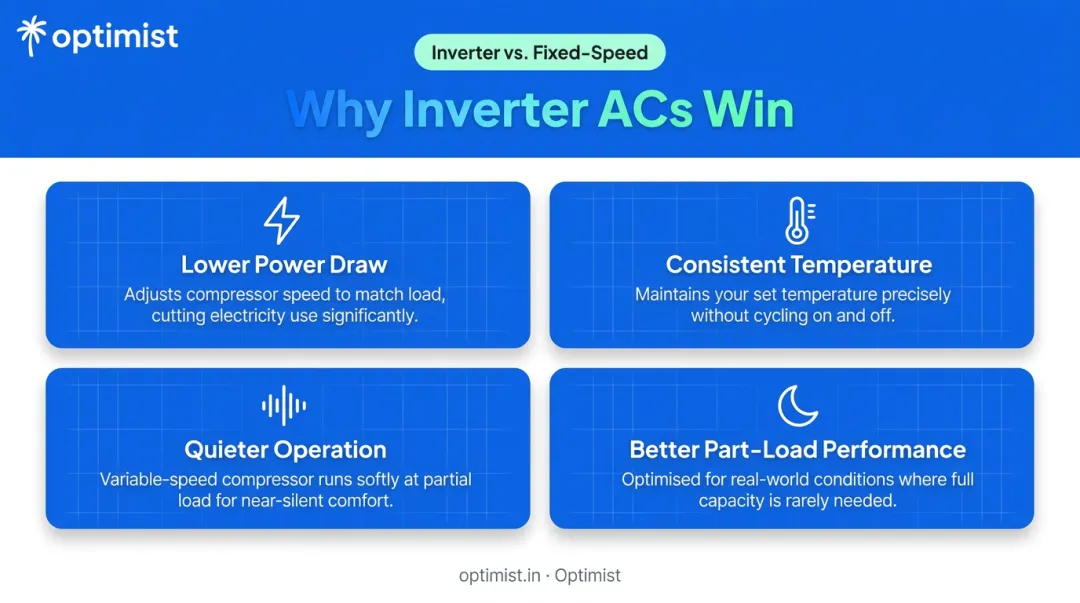 optimist

Inverter vs. Fixed-Speed

Why Inverter ACs Win

Lower Power Draw
Adjusts compressor speed to match load, cutting electricity use significantly.

Consistent Temperature
Maintains your set temperature precisely without cycling on and off.

Quieter Operation
Variable-speed compressor runs softly at partial load for near-silent comfort.

Better Part-Load Performance
Optimised for real-world conditions where full capacity is rarely needed.

optimist.in · Optimist